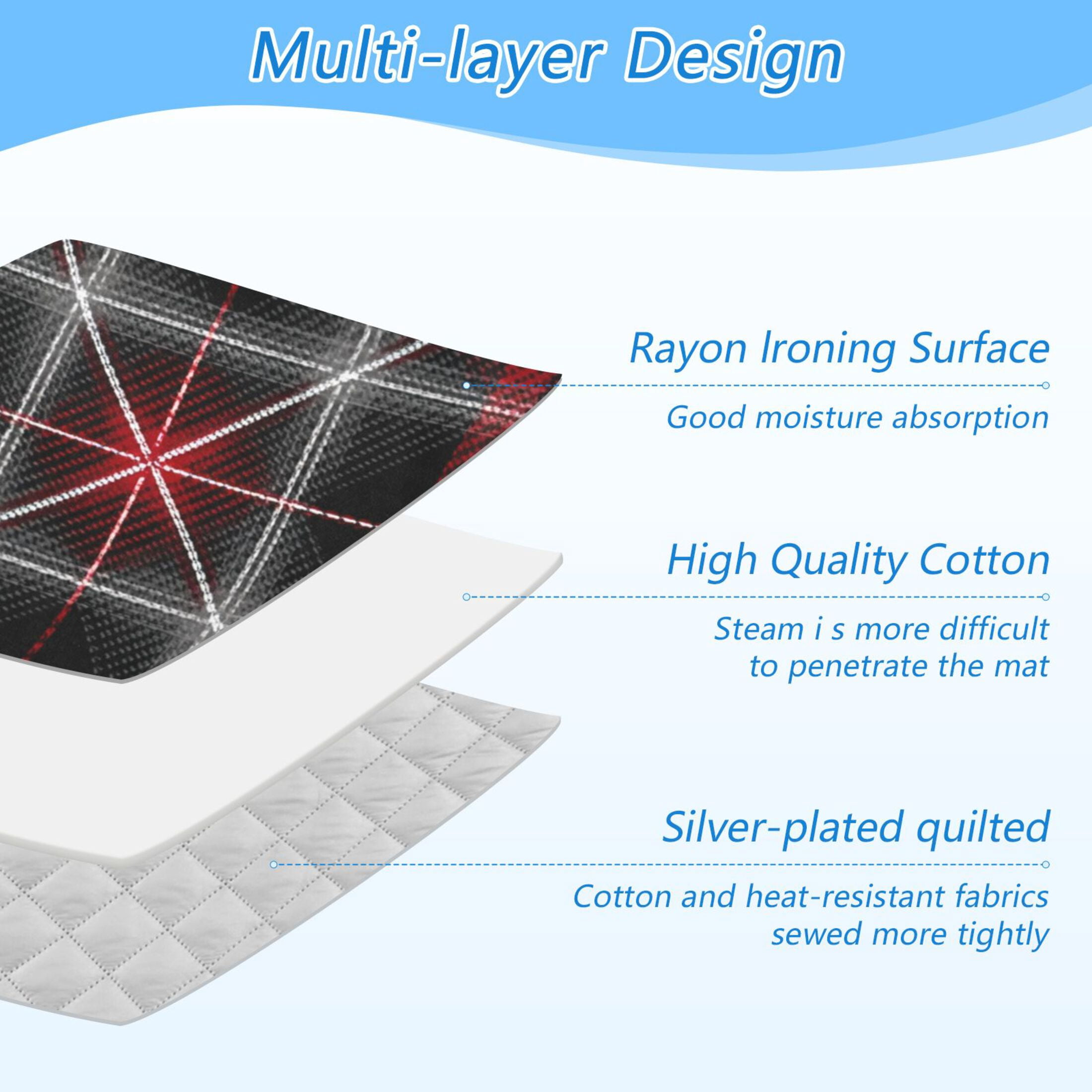 Multi-layer Design

Rayon Ironing Surface

Good moisture absorption

High Quality Cotton

Steam i s more difficult to penetrate the mat

Silver-plated quilted

Cotton and heat-resistant fabrics sewed more tightly